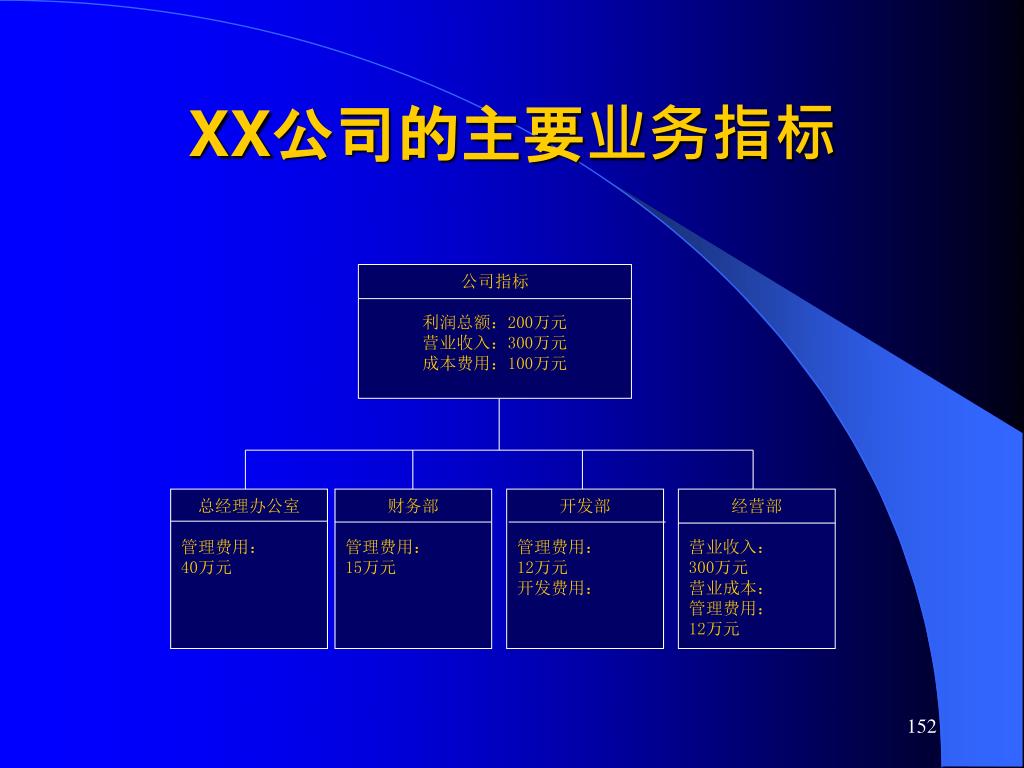 XX公司的主要业务指标

公司指标

利润总额：200万元
营业收入：300万元
成本费用：100万元

总经理办公室

管理费用：
40万元

财务部

管理费用：
15万元

开发部

管理费用：
12万元
开发费用：

经营部

营业收入：
300万元
营业成本：
管理费用：
12万元

152